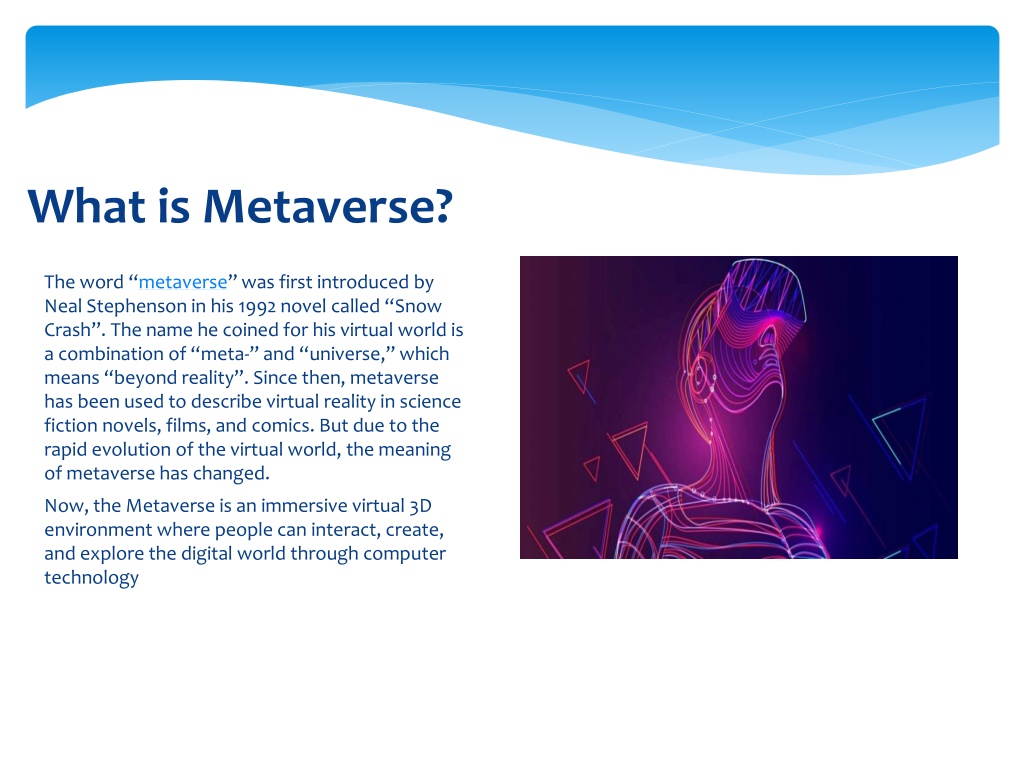 What is Metaverse?

The word “metaverse” was first introduced by Neal Stephenson in his 1992 novel called “Snow Crash”. The name he coined for his virtual world is a combination of “meta-” and “universe,” which means “beyond reality”. Since then, metaverse has been used to describe virtual reality in science fiction novels, films, and comics. But due to the rapid evolution of the virtual world, the meaning of metaverse has changed.

Now, the Metaverse is an immersive virtual 3D environment where people can interact, create, and explore the digital world through computer technology